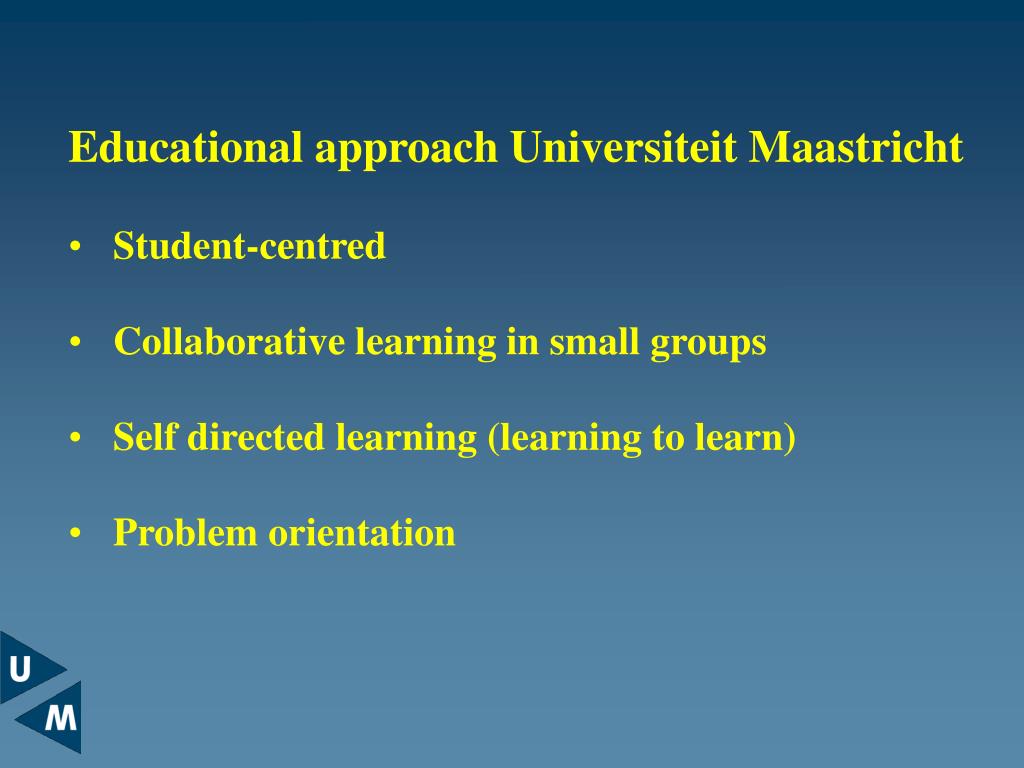 Educational approach Universiteit Maastricht

• Student-centred

• Collaborative learning in small groups

• Self directed learning (learning to learn)

• Problem orientation

U
M